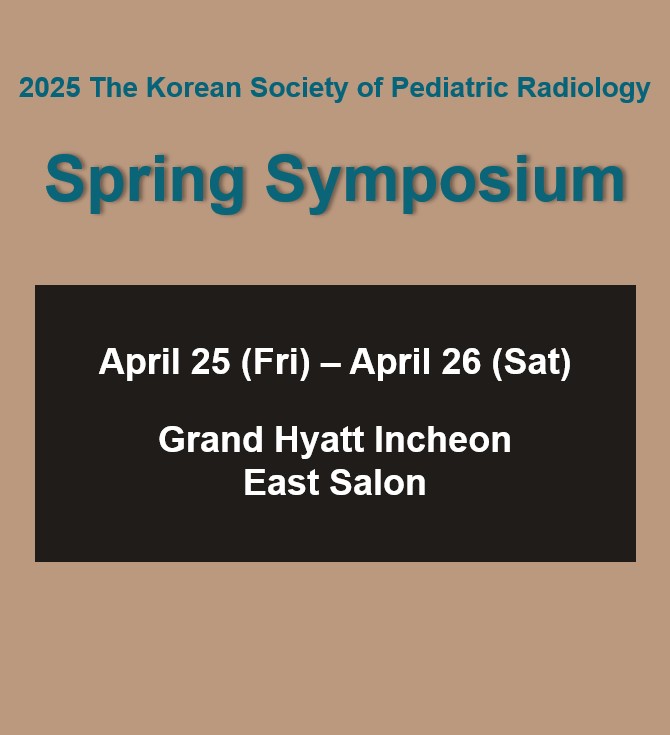 2025 The Korean Society of Pediatric Radiology

Spring Symposium

April 25 (Fri) – April 26 (Sat)

Grand Hyatt Incheon
East Salon